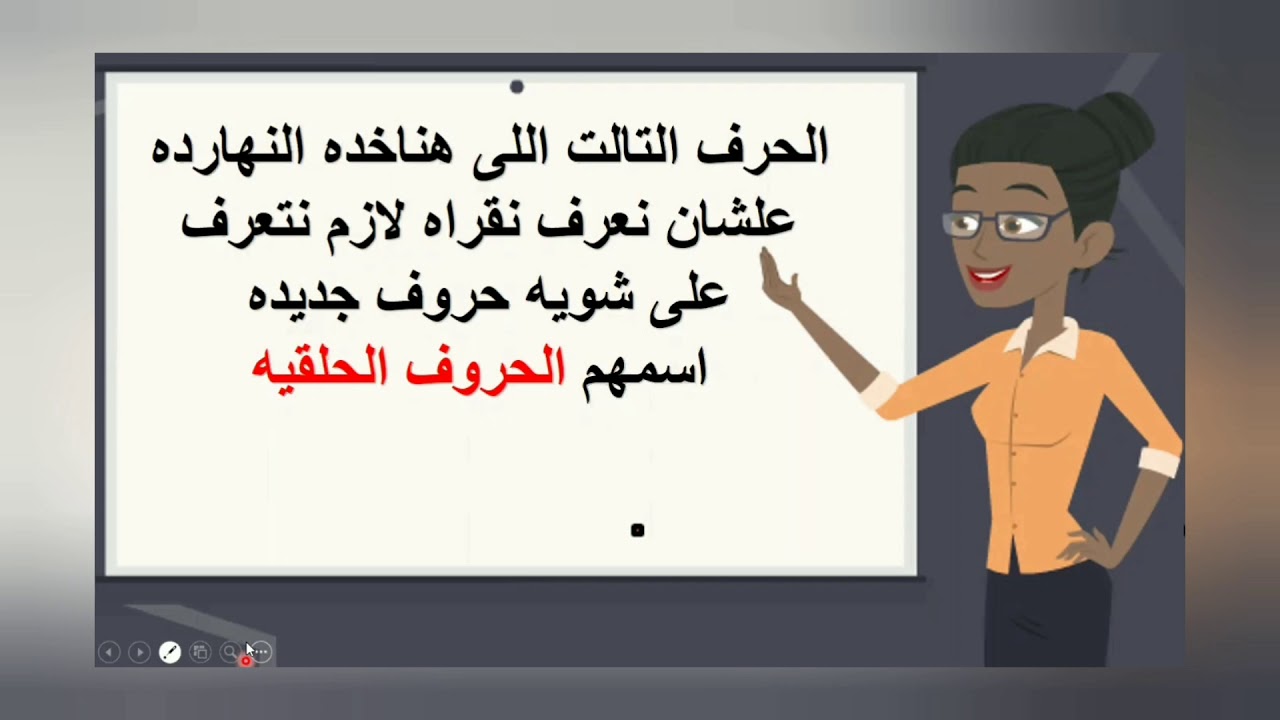 الحرف التالت اللى هناخده النهارده علشان نعرف نقراه لازم نتعرف على شويه حروف جديده اسمهم الحروف الحلقيه